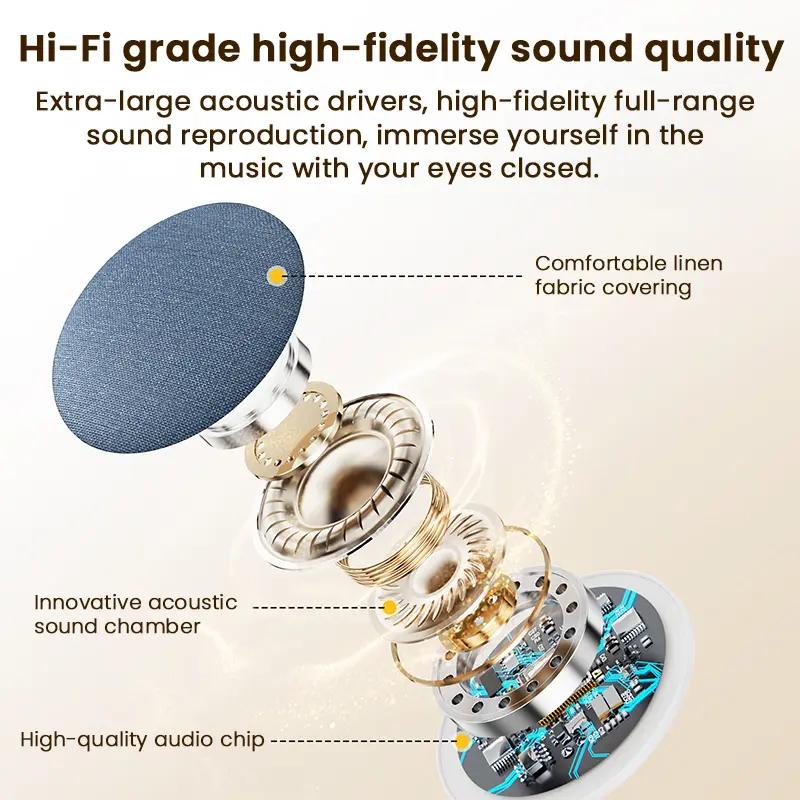 Hi-Fi grade high-fidelity sound quality

Extra-large acoustic drivers, high-fidelity full-range sound reproduction, immerse yourself in the music with your eyes closed.

Comfortable linen fabric covering

Innovative acoustic sound chamber

High-quality audio chip